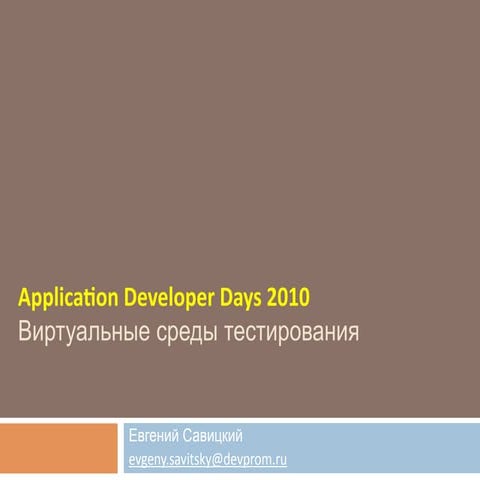 Application Developer Days 2010
Виртуальные среды тестирования

Евгений Савицкий
evgeny.savitsky@devprom.ru